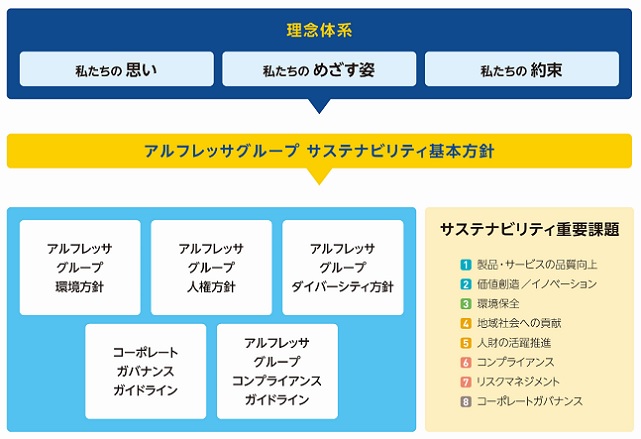 理念体系

私たちの 思い

私たちの めざす姿

私たちの 約束

アルフレッサグループ サステナビリティ基本方針

アルフレッサ
グループ
環境方針

アルフレッサ
グループ
人権方針

アルフレッサ
グループ
ダイバーシティ方針

コーポレート
ガバナンス
ガイドライン

アルフレッサ
グループ
コンプライアンス
ガイドライン

サステナビリティ重要課題

1 製品・サービスの品質向上
2 価値創造／イノベーション
3 環境保全
4 地域社会への貢献
5 人財の活躍推進
6 コンプライアンス
7 リスクマネジメント
8 コーポレートガバナンス